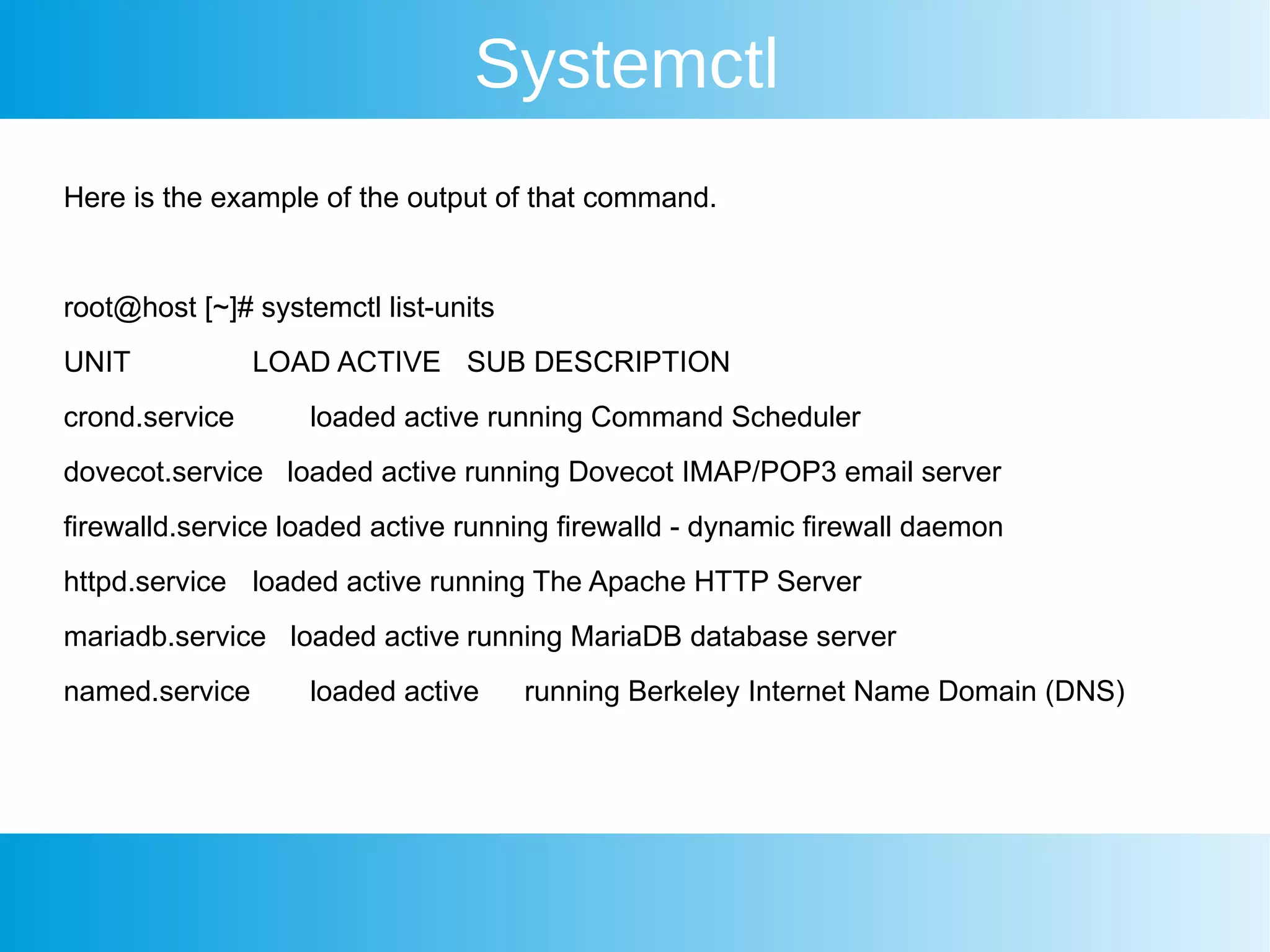 Systemctl

Here is the example of the output of that command.

root@host [~]# systemctl list-units

UNIT LOAD ACTIVE SUB DESCRIPTION

crond.service loaded active running Command Scheduler

dovecot.service loaded active running Dovecot IMAP/POP3 email server

firewalld.service loaded active running firewalld - dynamic firewall daemon

httpd.service loaded active running The Apache HTTP Server

mariadb.service loaded active running MariaDB database server

named.service loaded active running Berkeley Internet Name Domain (DNS)